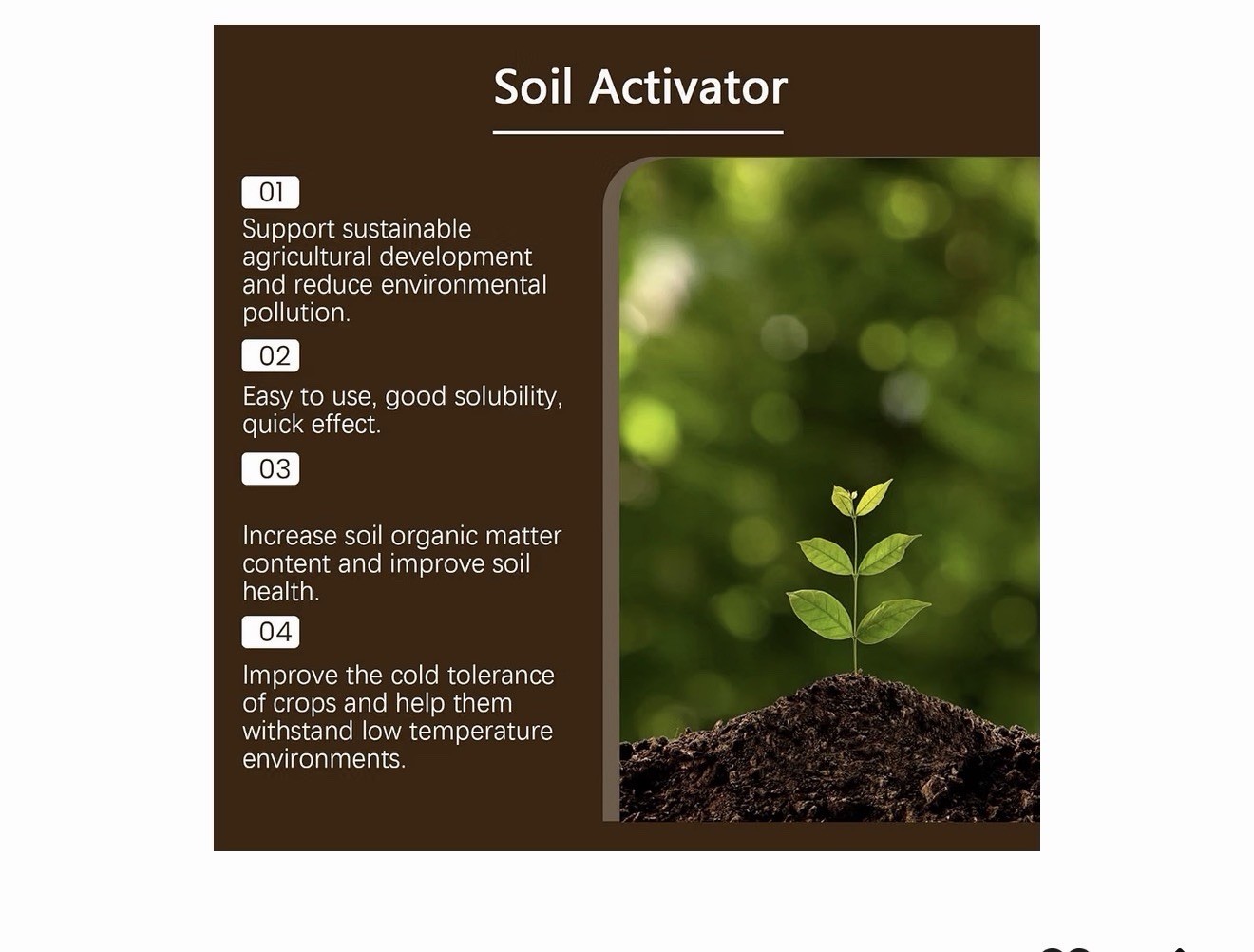 Soil Activator

01

Support sustainable agricultural development and reduce environmental pollution.

02

Easy to use, good solubility, quick effect.

03

Increase soil organic matter content and improve soil health.

04

Improve the cold tolerance of crops and help them withstand low temperature environments.